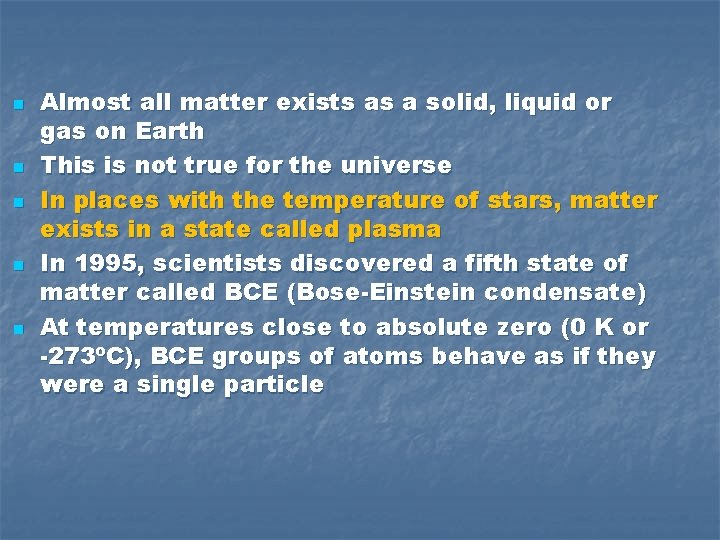 - Almost all matter exists as a solid, liquid or gas on Earth
- This is not true for the universe
- In places with the temperature of stars, matter exists in a state called plasma
- In 1995, scientists discovered a fifth state of matter called BCE (Bose-Einstein condensate)
- At temperatures close to absolute zero (0 K or -273ºC), BCE groups of atoms behave as if they were a single particle